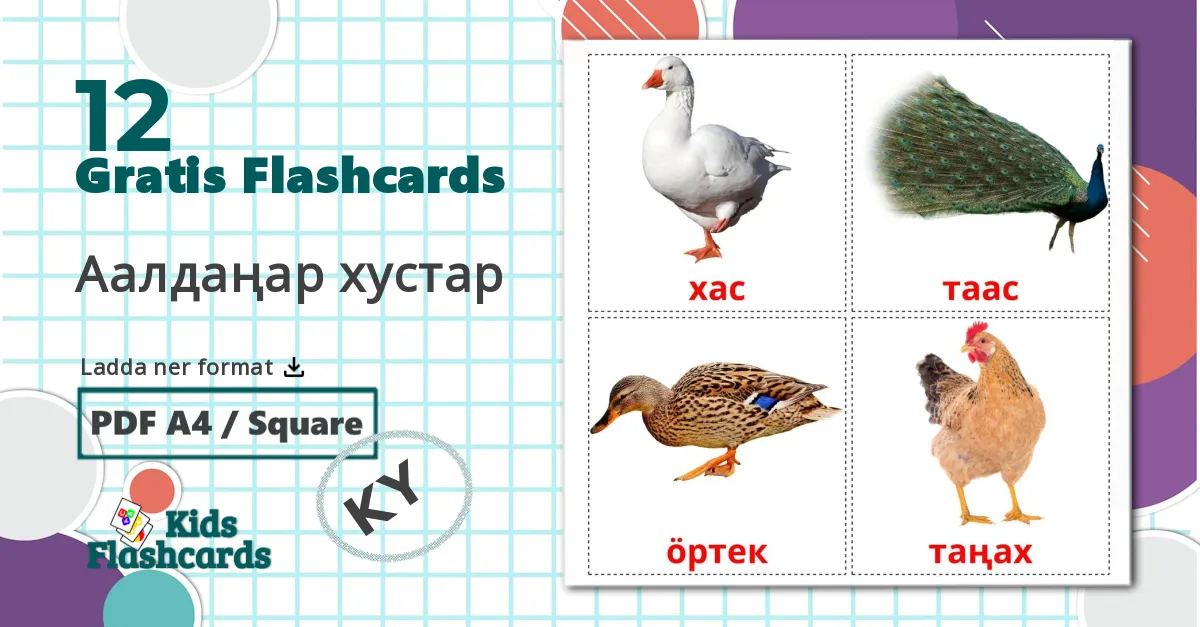 12
Gratis Flashcards

Аалдаңар хустар

Ladda ner format

PDF A4 / Square

KY

Kids Flashcards

хас

таас

öртек

таңах